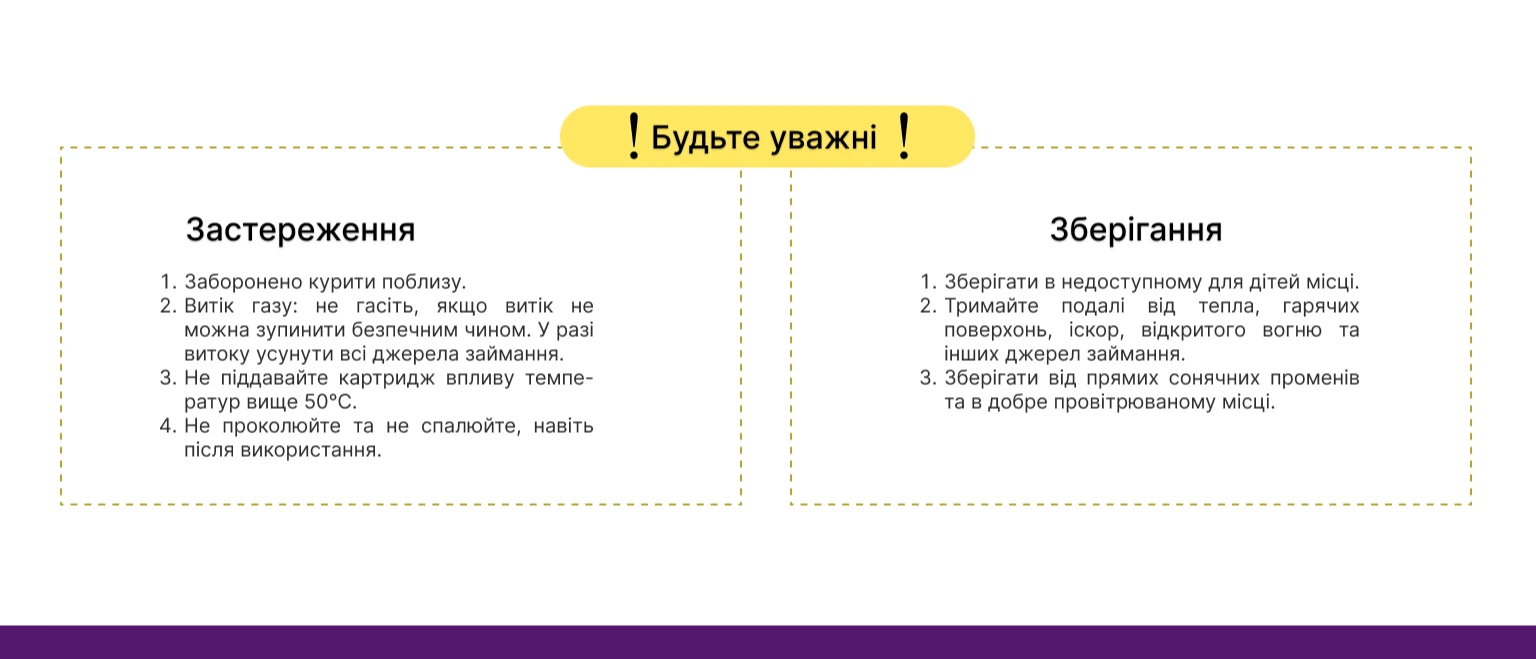 ! Будьте уважні !

Застереження

1. Заборонено курити поблизу.
2. Витік газу: не гасіть, якщо витік не можна зупинити безпечним чином. У разі витоку усунути всі джерела займання.
3. Не піддавайте картридж впливу температур вище 50°C.
4. Не проколюйте та не спалюйте, навіть після використання.

Зберігання

1. Зберігати в недоступному для дітей місці.
2. Тримайте подалі від тепла, гарячих поверхонь, іскор, відкритого вогню та інших джерел займання.
3. Зберігати від прямих сонячних променів та в добре провітрюваному місці.